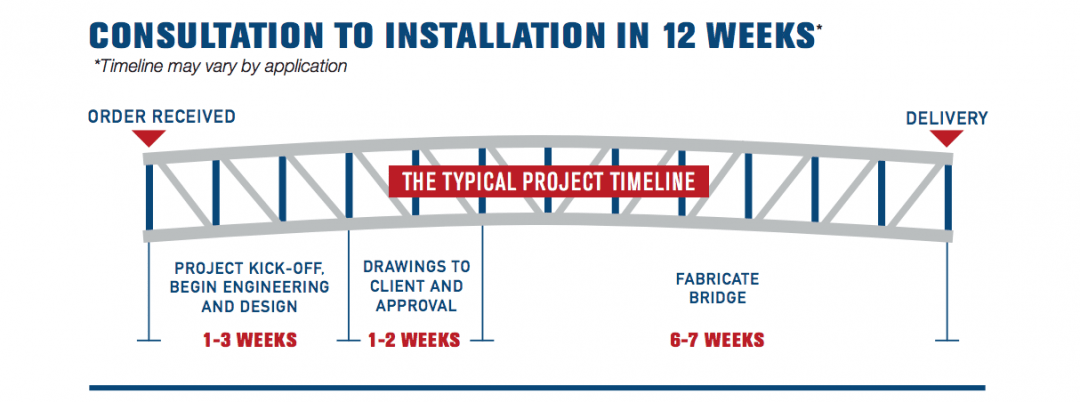 CONSULTATION TO INSTALLATION IN 12 WEEKS*

*Timeline may vary by application

ORDER RECEIVED

DELIVERY

THE TYPICAL PROJECT TIMELINE

PROJECT KICK-OFF, BEGIN ENGINEERING AND DESIGN

1-3 WEEKS

DRAWINGS TO CLIENT AND APPROVAL

1-2 WEEKS

FABRICATE BRIDGE

6-7 WEEKS